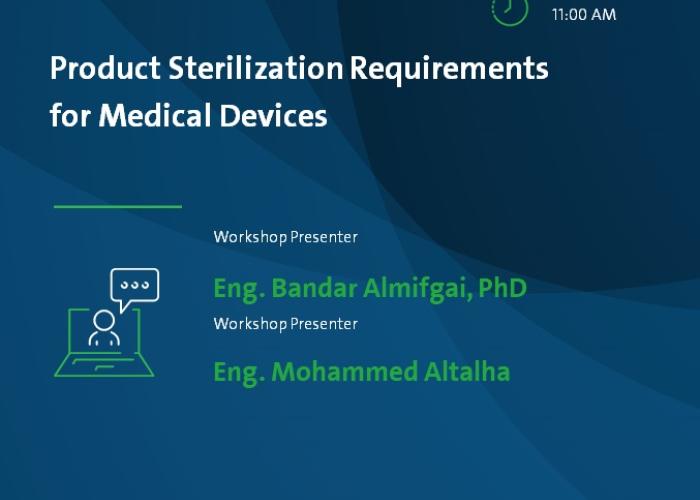 11:00 AM

Product Sterilization Requirements for Medical Devices

Workshop Presenter

Eng. Bandar Almifgai, PhD

Workshop Presenter

Eng. Mohammed Altalha